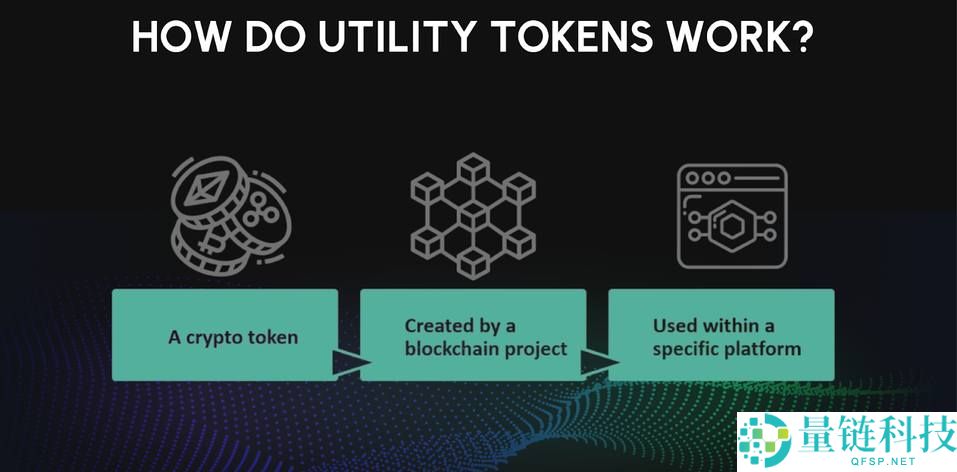 HOW DO UTILITY TOKENS WORK?

A crypto token

Created by a blockchain project

Used within a specific platform

量链科技
QFSP.NET